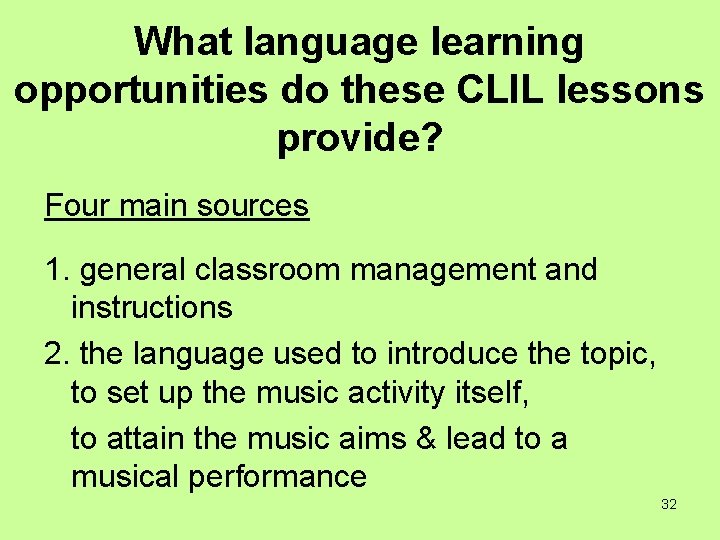 What language learning opportunities do these CLIL lessons provide?

Four main sources

1. general classroom management and instructions

2. the language used to introduce the topic, to set up the music activity itself,

to attain the music aims & lead to a musical performance

32